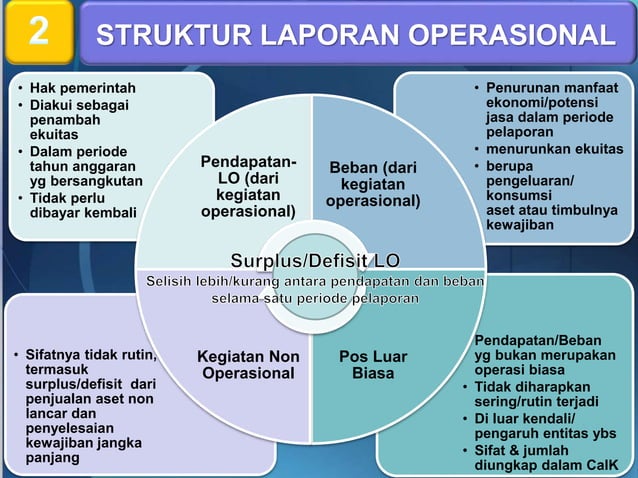 2

STRUKTUR LAPORAN OPERASIONAL

• Hak pemerintah
• Diakui sebagai penambah ekuitas
• Dalam periode tahun anggaran yg bersangkutan
• Tidak perlu dibayar kembali

Pendapatan-LO (dari kegiatan operasional)

Beban (dari kegiatan operasional)

• Penurunan manfaat ekonomi/potensi jasa dalam periode pelaporan
• menurunkan ekuitas
• berupa pengeluaran/ konsumsi aset atau timbulnya kewajiban

Surplus/Defisit LO

Selisih lebih/kurang antara pendapatan dan beban selama satu periode pelaporan

• Sifatnya tidak rutin, termasuk surplus/defisit dari penjualan aset non lancar dan penyelesaian kewajiban jangka panjang

Kegiatan Non Operasional

Pos Luar Biasa

Pendapatan/Beban yg bukan merupakan operasi biasa
• Tidak diharapkan sering/rutin terjadi
• Di luar kendali/ pengaruh entitas ybs
• Sifat & jumlah diungkap dalam CalK